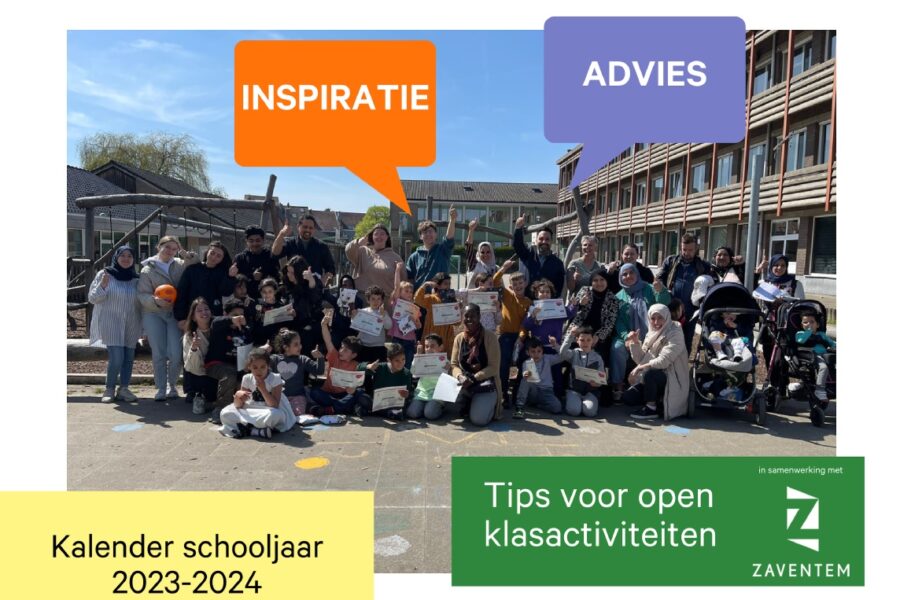 INSPIRATIE

ADVIES

Kalender schooljaar 2023-2024

Tips voor open klasactiviteiten

in samenwerking met

ZAVENTEM